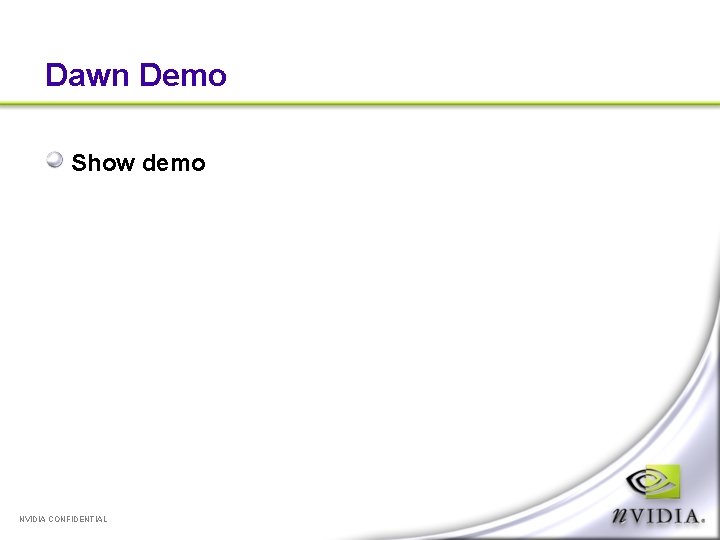 Dawn Demo

Show demo

NVIDIA CONFIDENTIAL

nVIDIA.